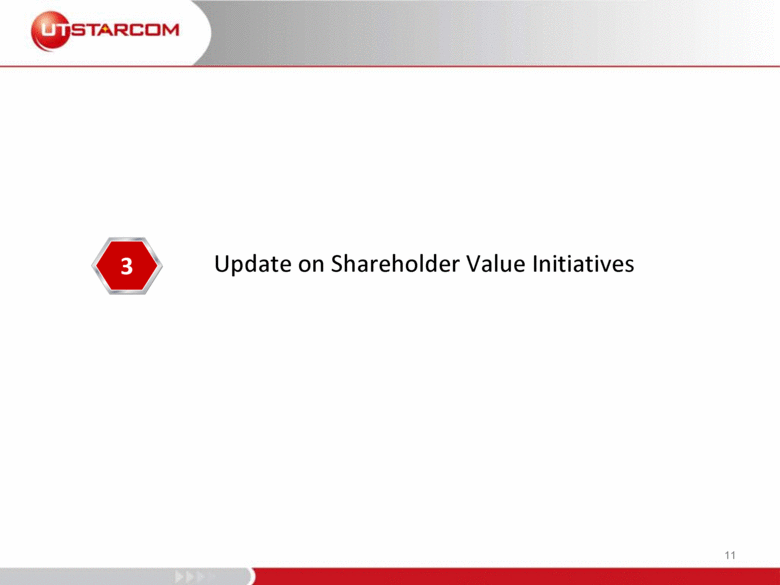 UTSTARCOM

3

Update on Shareholder Value Initiatives

11